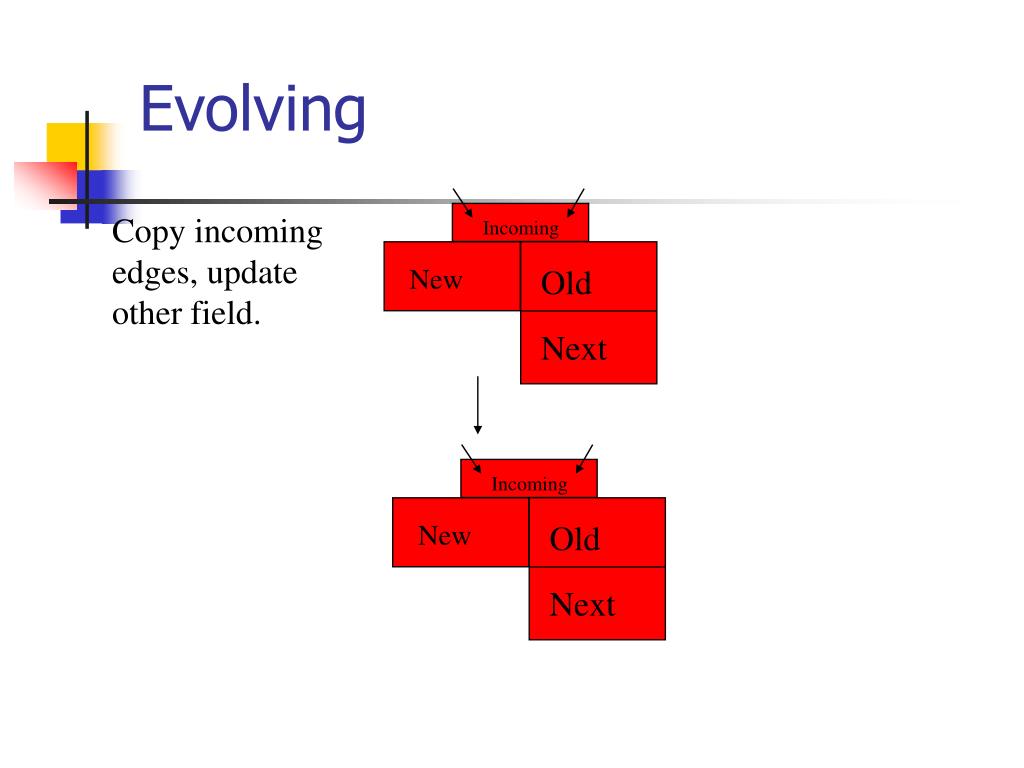 Evolving

Copy incoming edges, update other field.

Incoming

New

Old

Next

Incoming

New

Old

Next